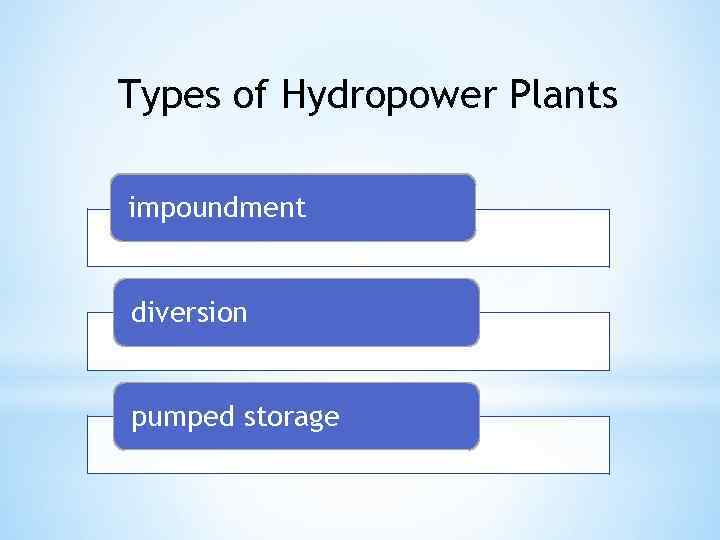 Types of Hydropower Plants

impoundment

diversion

pumped storage